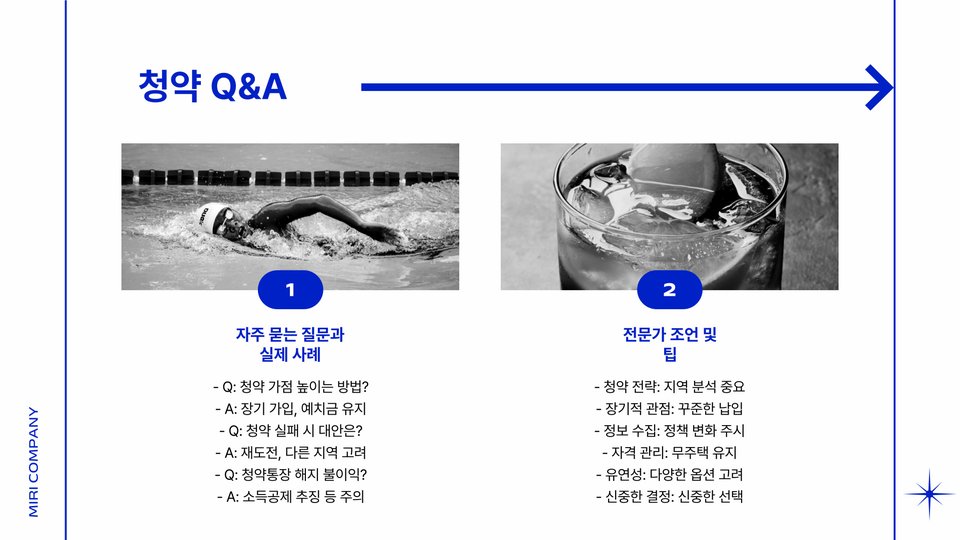 청약 Q&A

1

자주 묻는 질문과 실제 사례

- Q: 청약 가점 높이는 방법?
- A: 장기 가입, 예치금 유지
- Q: 청약 실패 시 대안은?
- A: 재도전, 다른 지역 고려
- Q: 청약통장 해지 불이익?
- A: 소득공제 추징 등 주의

2

전문가 조언 및 팁

- 청약 전략: 지역 분석 중요
- 장기적 관점: 꾸준한 납입
- 정보 수집: 정책 변화 주시
- 자격 관리: 무주택 유지
- 유연성: 다양한 옵션 고려
- 신중한 결정: 신중한 선택

MIRI COMPANY